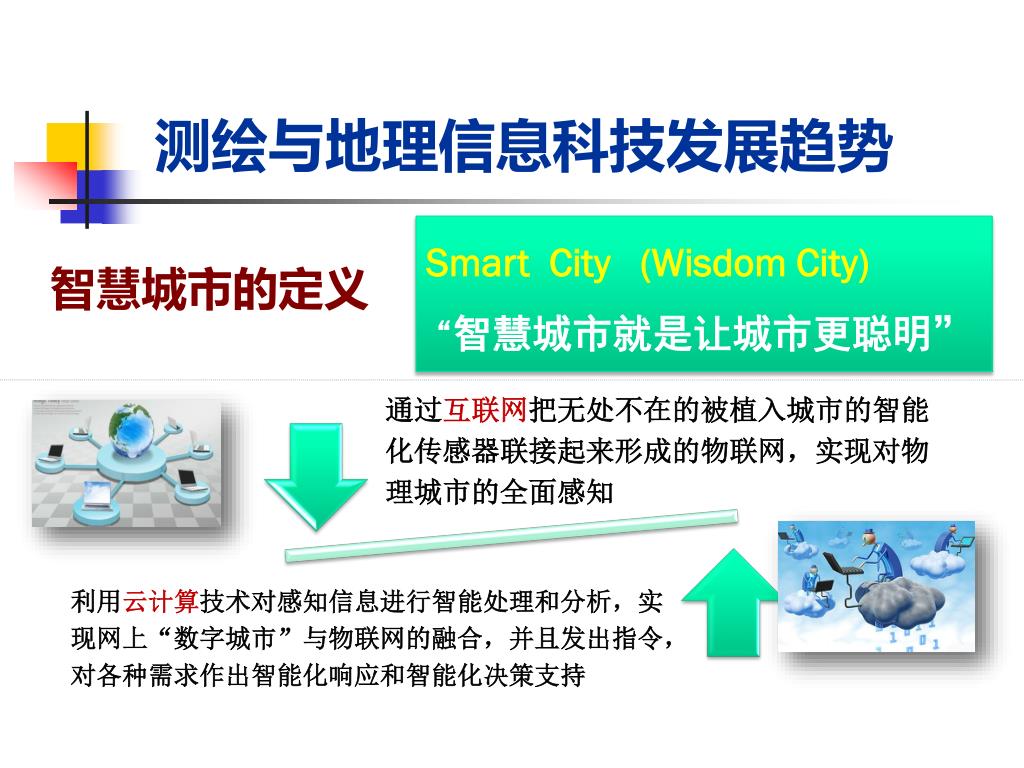 测绘与地理信息科技发展趋势

智慧城市的定义

Smart City (Wisdom City)

“智慧城市就是让城市更聪明”

通过互联网把无处不在的被植入城市的智能化传感器联接起来形成的物联网，实现对物理城市的全面感知

利用云计算技术对感知信息进行智能处理和分析，实现网上“数字城市”与物联网的融合，并且发出指令，对各种需求作出智能化响应和智能化决策支持